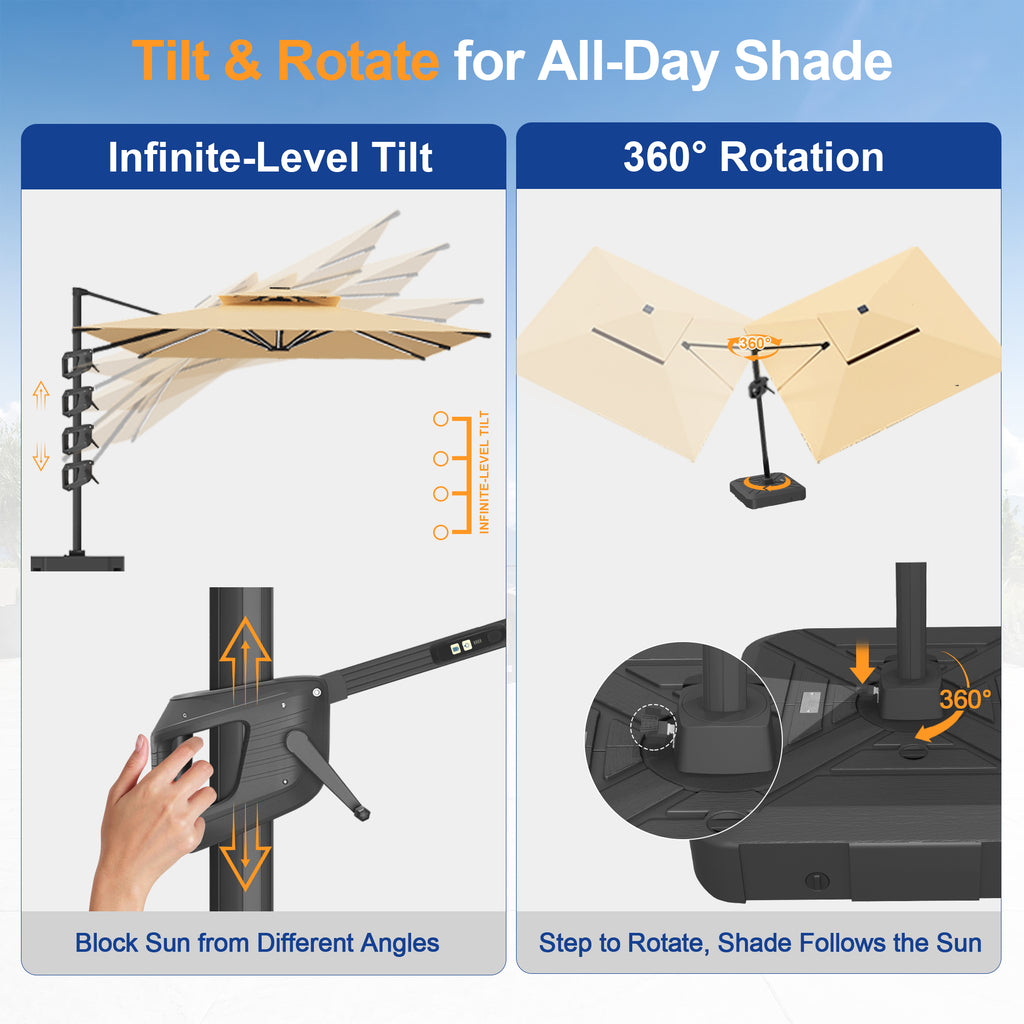 Tilt & Rotate for All-Day Shade

Infinite-Level Tilt

INFINITE-LEVEL TILT

Block Sun from Different Angles

360° Rotation

360°

360°

Step to Rotate, Shade Follows the Sun